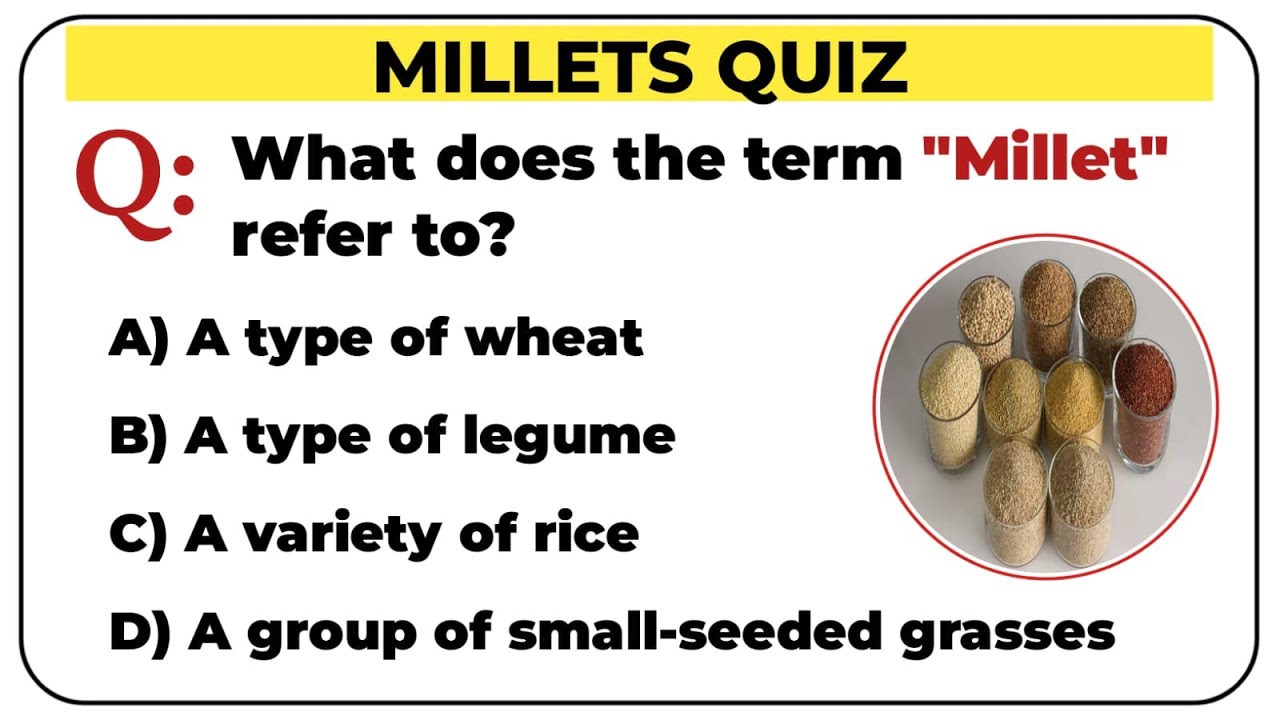 MILLETS QUIZ

Q: What does the term "Millet" refer to?

A) A type of wheat

B) A type of legume

C) A variety of rice

D) A group of small-seeded grasses